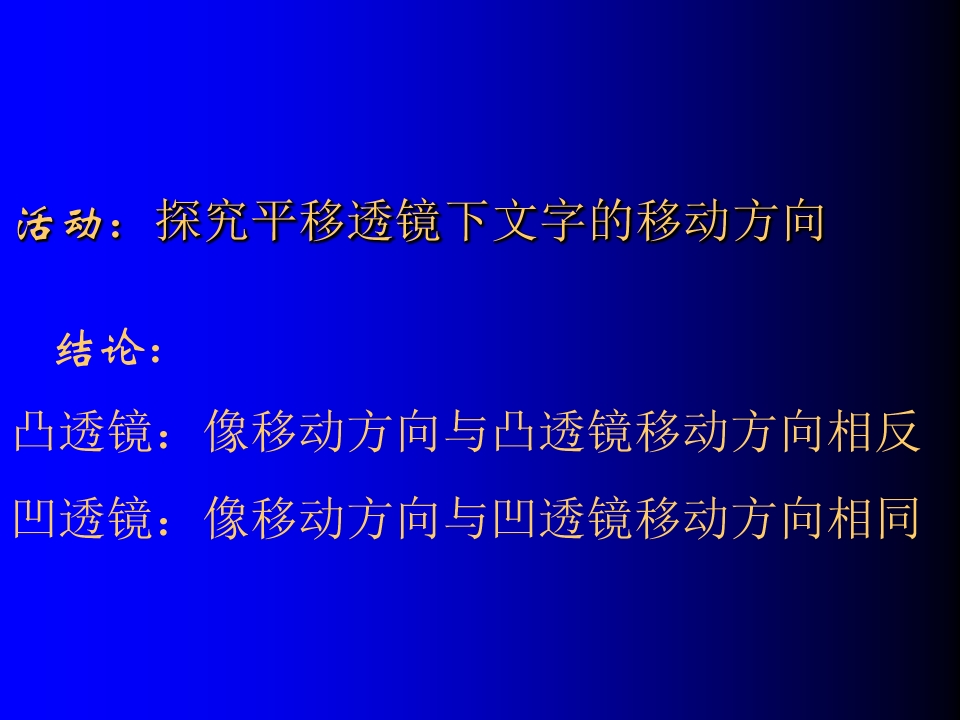 活动：探究平移透镜下文字的移动方向

结论：

凸透镜：像移动方向与凸透镜移动方向相反

凹透镜：像移动方向与凹透镜移动方向相同